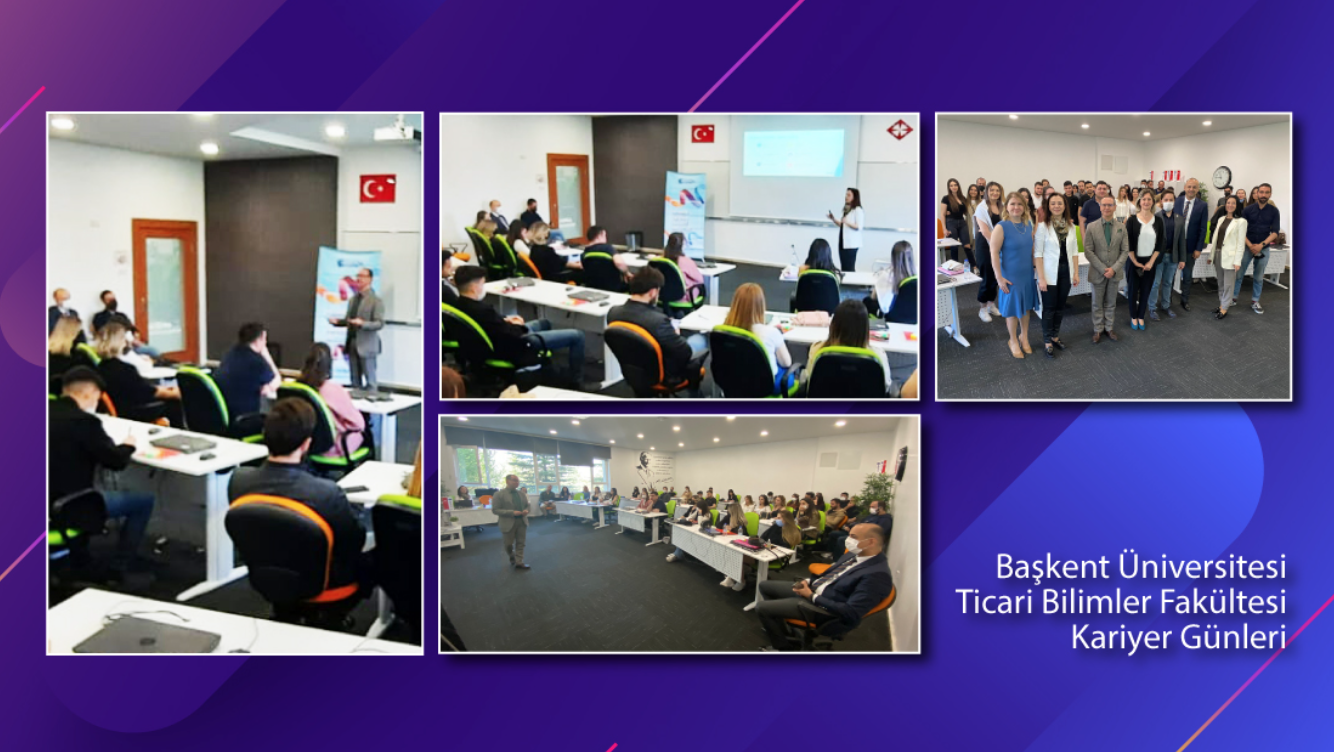 Başkent Üniversitesi
Ticari Bilimler Fakültesi
Kariyer Günleri